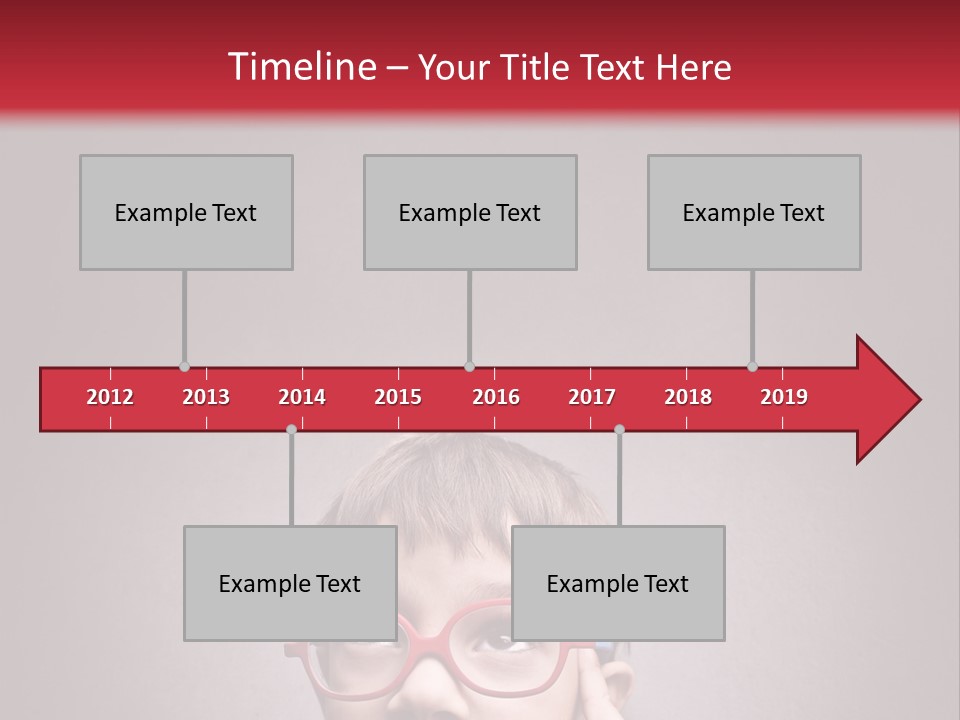 Timeline – Your Title Text Here

Example Text

Example Text

Example Text

2012 2013 2014 2015 2016 2017 2018 2019

Example Text

Example Text